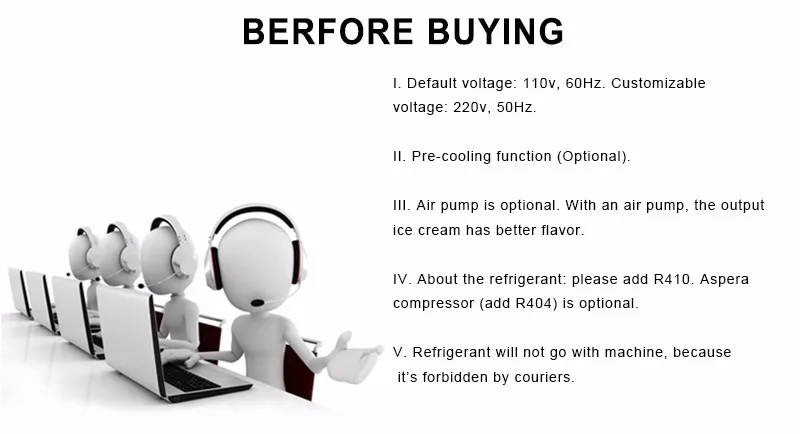 BERFORE BUYING

I. Default voltage: 110v, 60Hz. Customizable voltage: 220v, 50Hz.

II. Pre-cooling function (Optional).

III. Air pump is optional. With an air pump, the output ice cream has better flavor.

IV. About the refrigerant: please add R410. Aspera compressor (add R404) is optional.

V. Refrigerant will not go with machine, because it's forbidden by couriers.